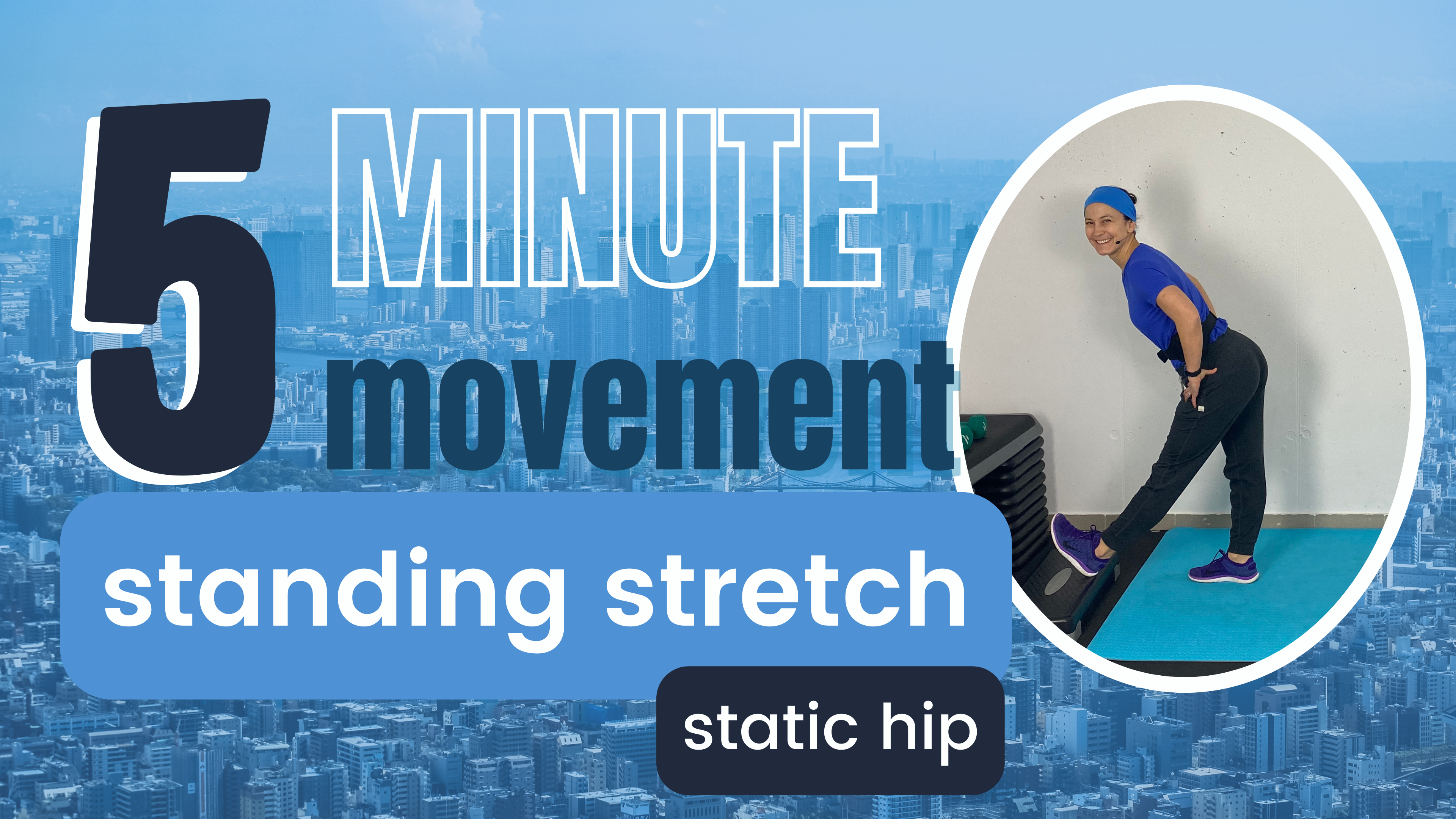 5 MINUTE movement

standing stretch

static hip